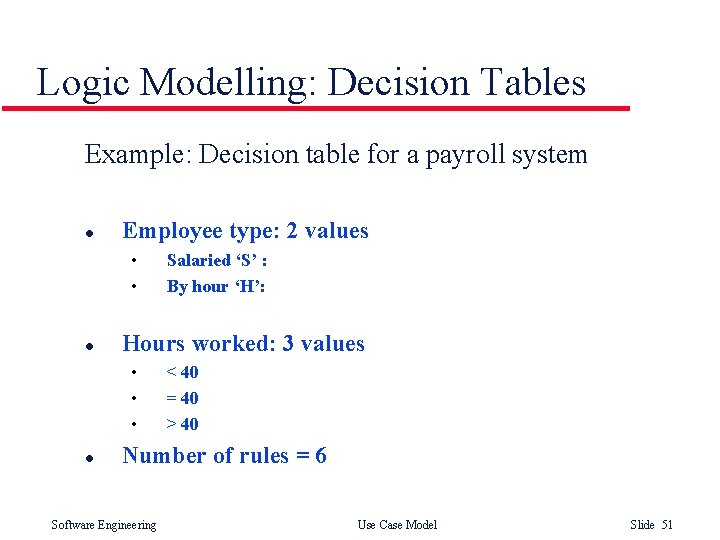 Logic Modelling: Decision Tables

Example: Decision table for a payroll system

- Employee type: 2 values
  - Salaried ‘S’ :
  - By hour ‘H’:

- Hours worked: 3 values
  - < 40
  - = 40
  - > 40

- Number of rules = 6

Software Engineering Use Case Model Slide 51